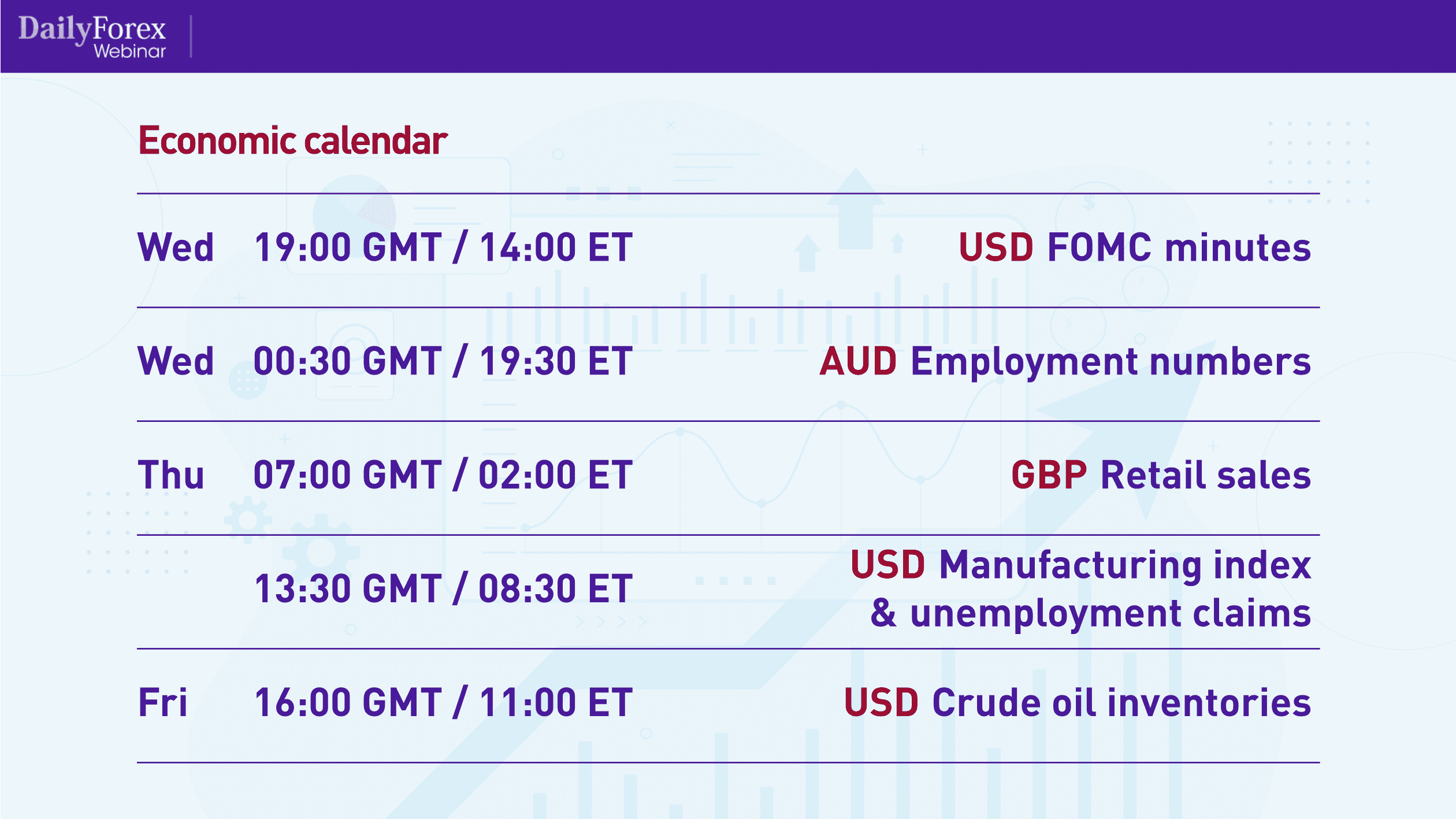 DailyForex Webinar

Economic calendar

| | | |
|---|---|---|
| Wed | 19:00 GMT / 14:00 ET | USD FOMC minutes |
| Wed | 00:30 GMT / 19:30 ET | AUD Employment numbers |
| Thu | 07:00 GMT / 02:00 ET | GBP Retail sales |
| | 13:30 GMT / 08:30 ET | USD Manufacturing index & unemployment claims |
| Fri | 16:00 GMT / 11:00 ET | USD Crude oil inventories |